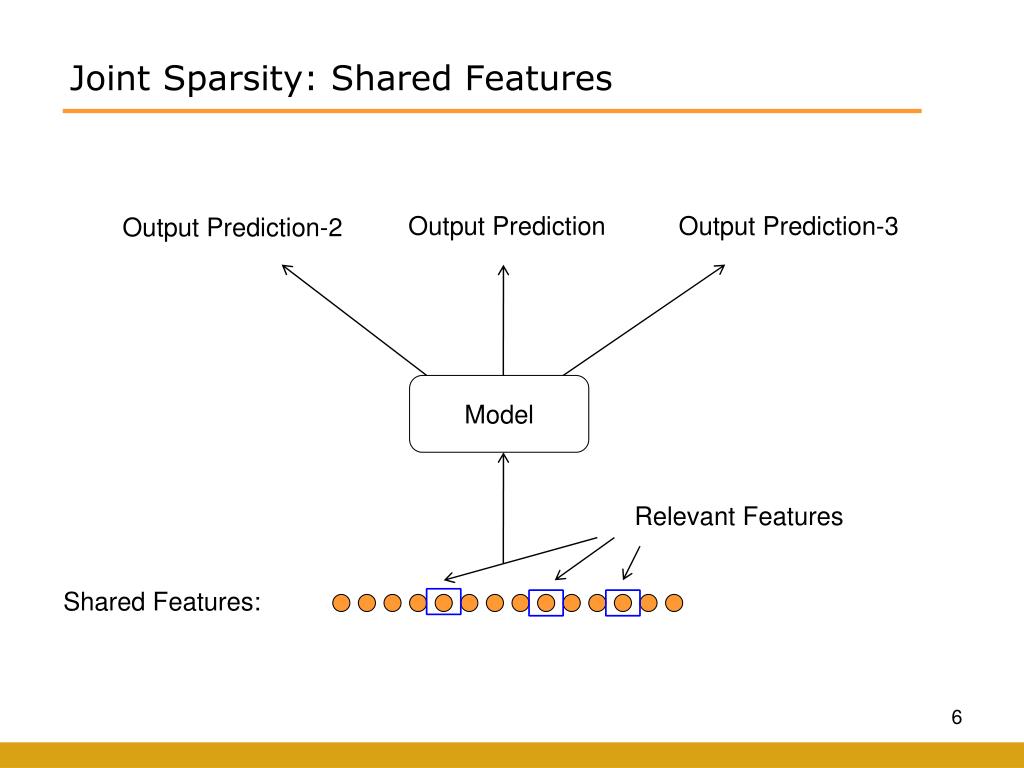 Joint Sparsity: Shared Features

Output Prediction-2

Output Prediction

Output Prediction-3

Model

Relevant Features

Shared Features:

6